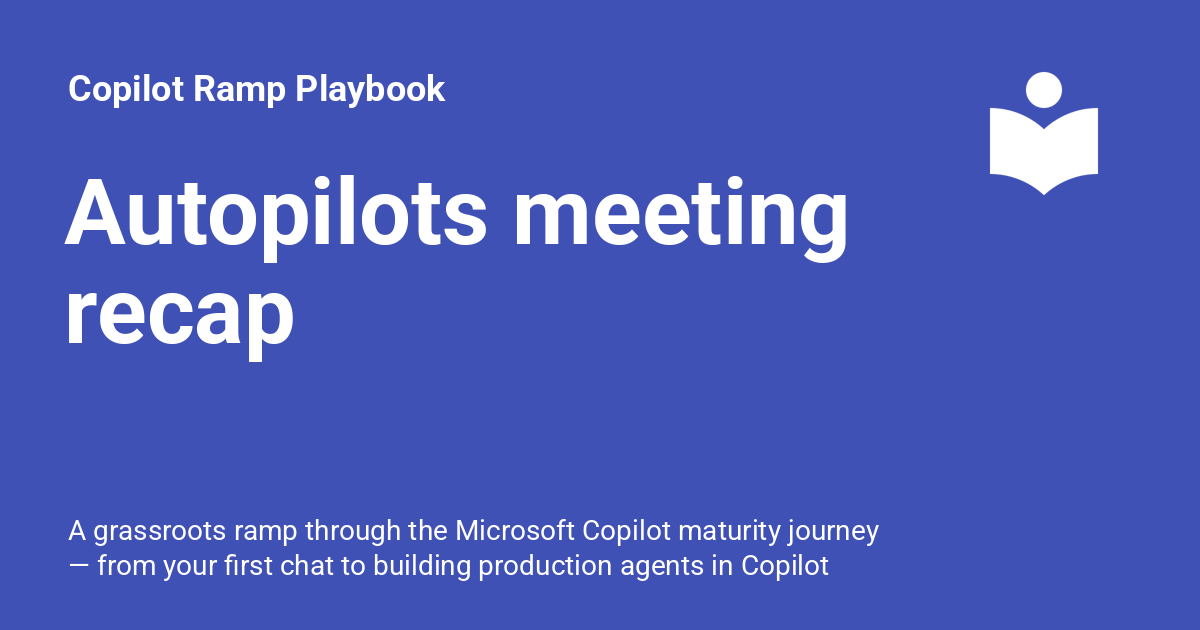 Copilot Ramp Playbook

Autopilots meeting recap

A grassroots ramp through the Microsoft Copilot maturity journey — from your first chat to building production agents in Copilot